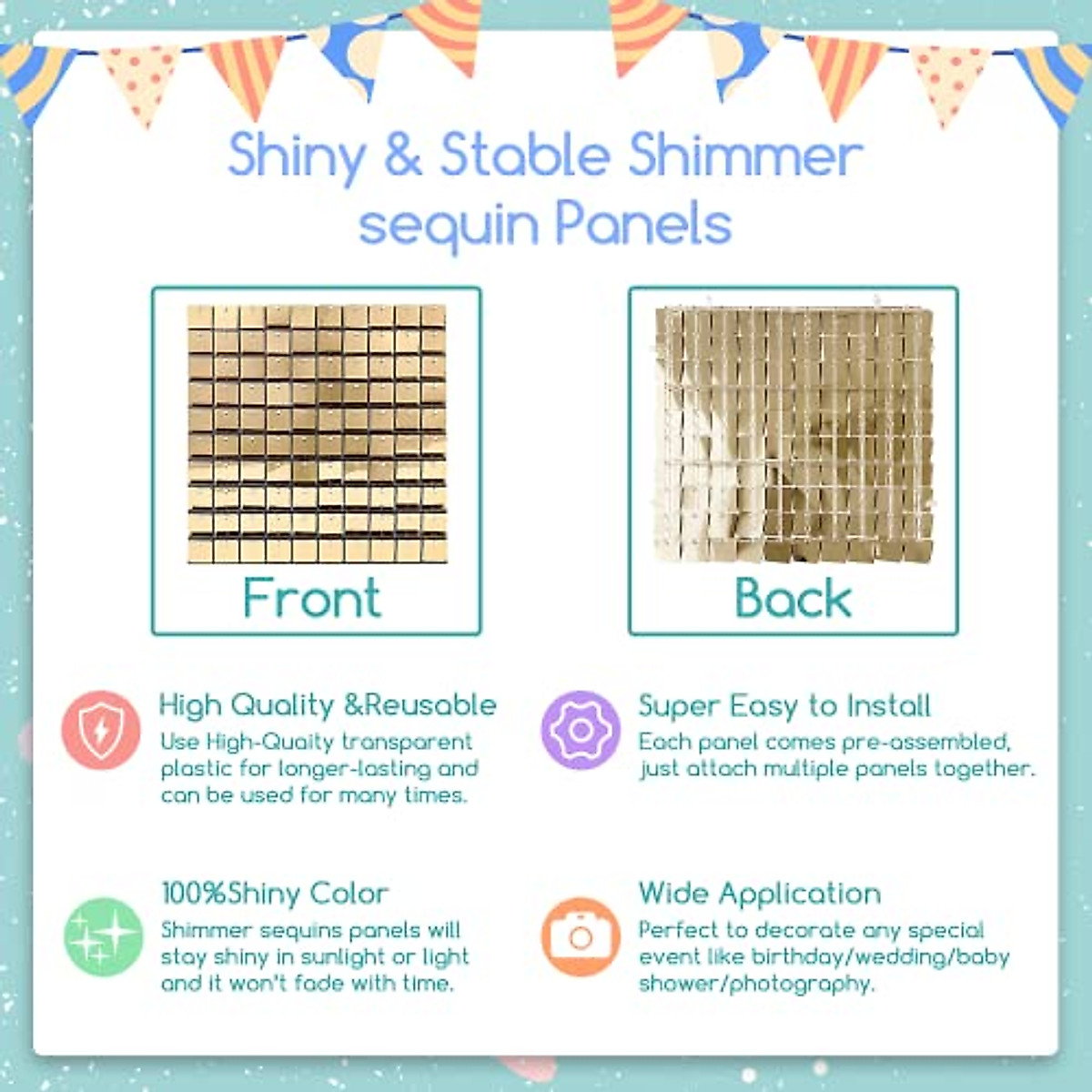 Shiny & Stable Shimmer sequin Panels

Front

Back

High Quality &Reusable
Use High-Quaity transparent plastic for longer-lasting and can be used for many times.

Super Easy to Install
Each panel comes pre-assembled, just attach multiple panels together.

100%Shiny Color
Shimmer sequins panels will stay shiny in sunlight or light and it won't fade with time.

Wide Application
Perfect to decorate any special event like birthday/wedding/baby shower/photography.